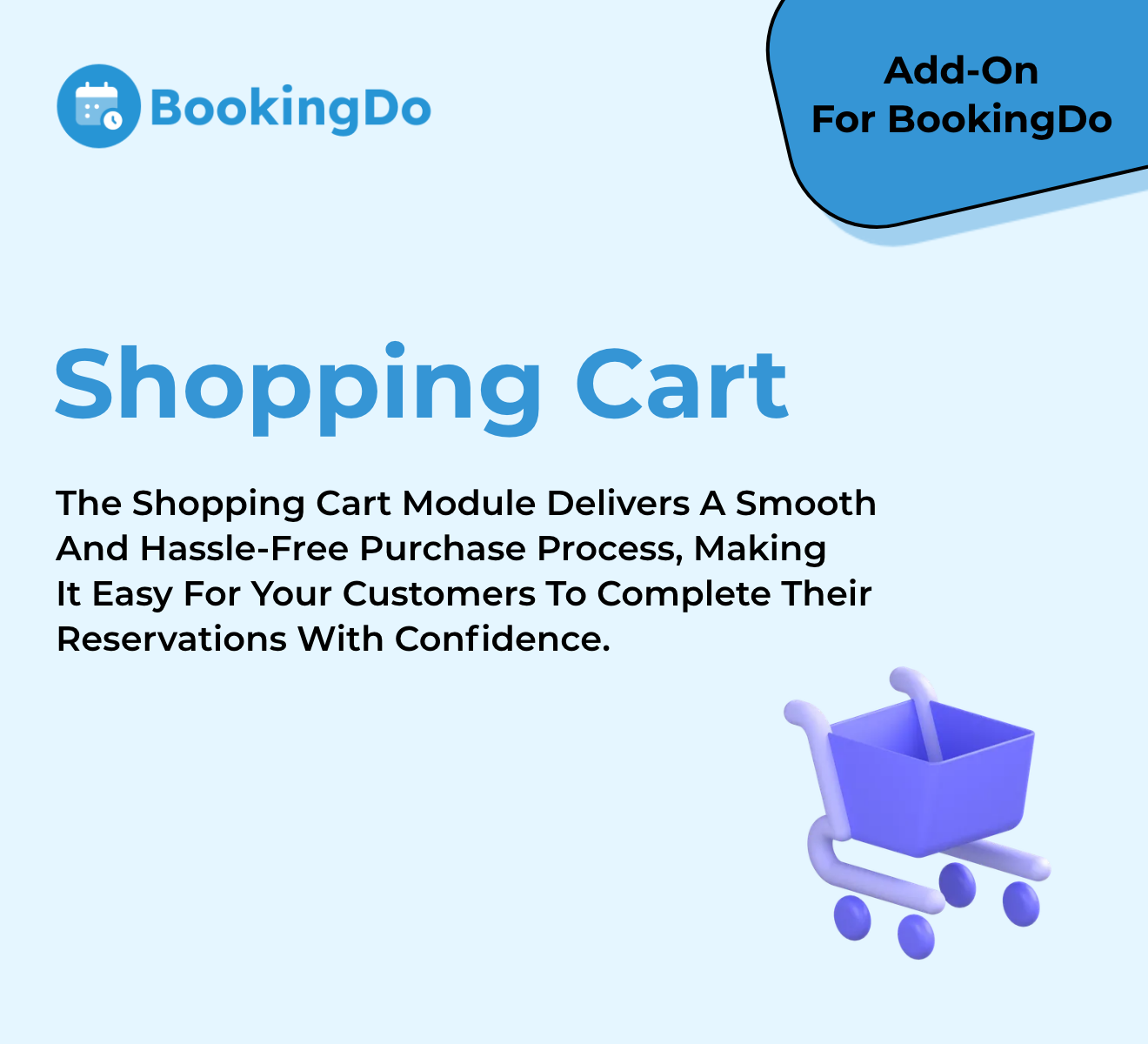 BookingDo

Add-On
For BookingDo

Shopping Cart

The Shopping Cart Module Delivers A Smooth And Hassle-Free Purchase Process, Making It Easy For Your Customers To Complete Their Reservations With Confidence.